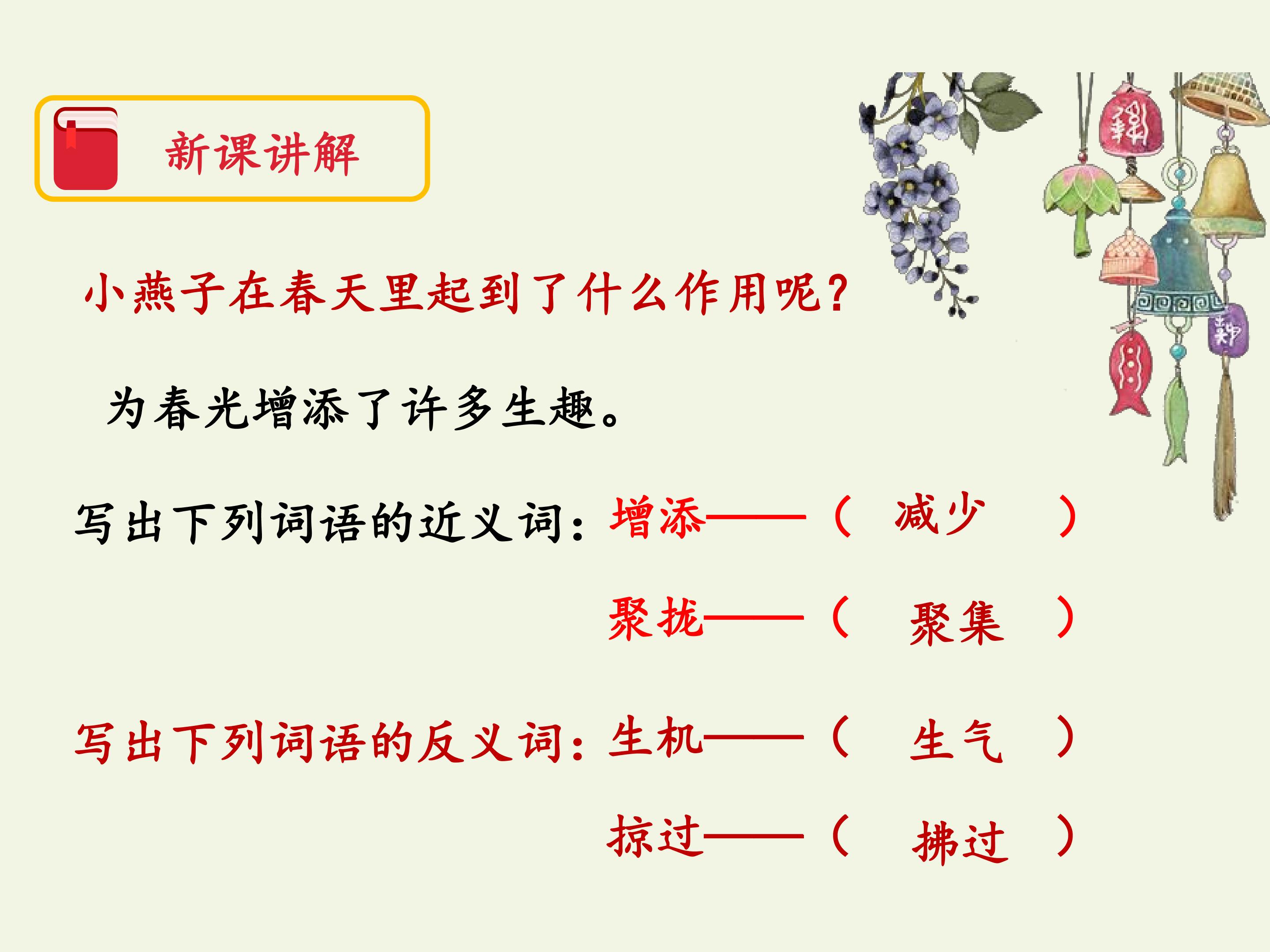 新课讲解

小燕子在春天里起到了什么作用呢？

为春光增添了许多生趣。

写出下列词语的近义词：增添——（ 减少 ）

聚拢——（ 聚集 ）

写出下列词语的反义词：生机——（ 生气 ）

掠过——（ 拂过 ）